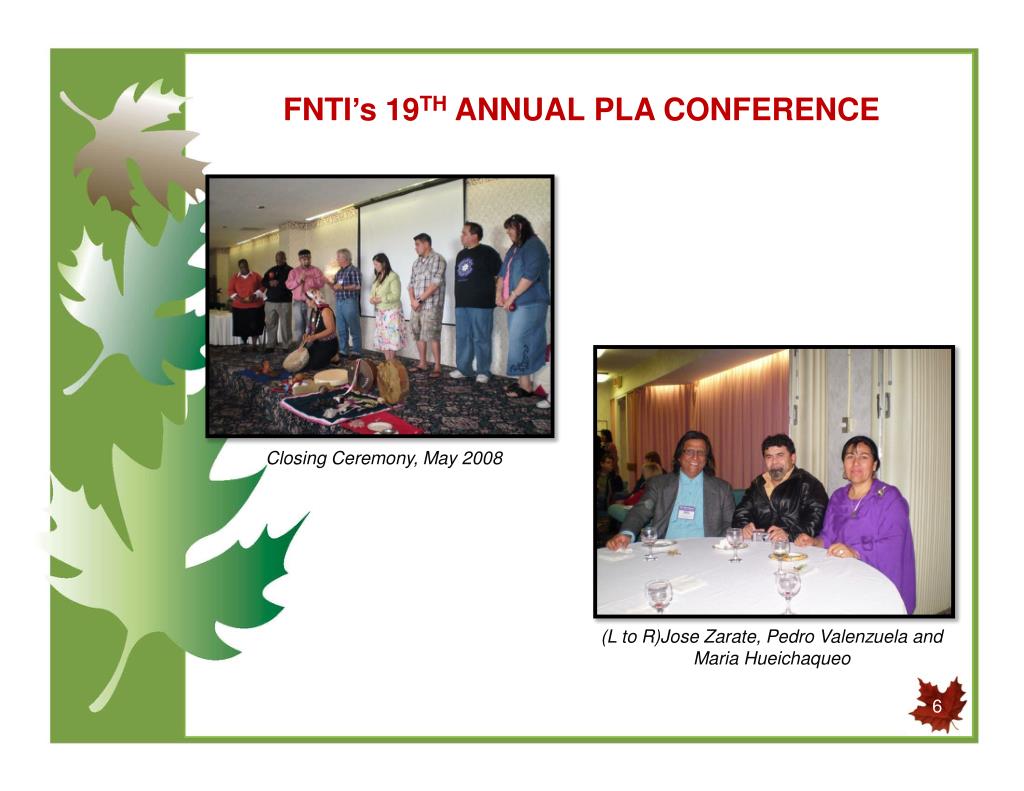 FNTI's 19$^{TH}$ ANNUAL PLA CONFERENCE

Closing Ceremony, May 2008

(L to R)Jose Zarate, Pedro Valenzuela and Maria Hueichaqueo

6